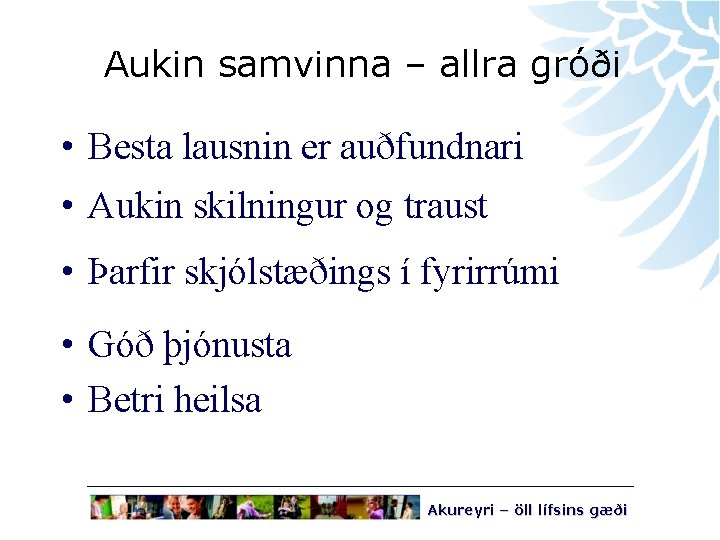 Aukin samvinna – allra gróði

• Besta lausnin er auðfundnari
• Aukin skilningur og traust
• Þarfir skjólstæðings í fyrirrúmi
• Góð þjónusta
• Betri heilsa

Akureyri – öll lífsins gæði